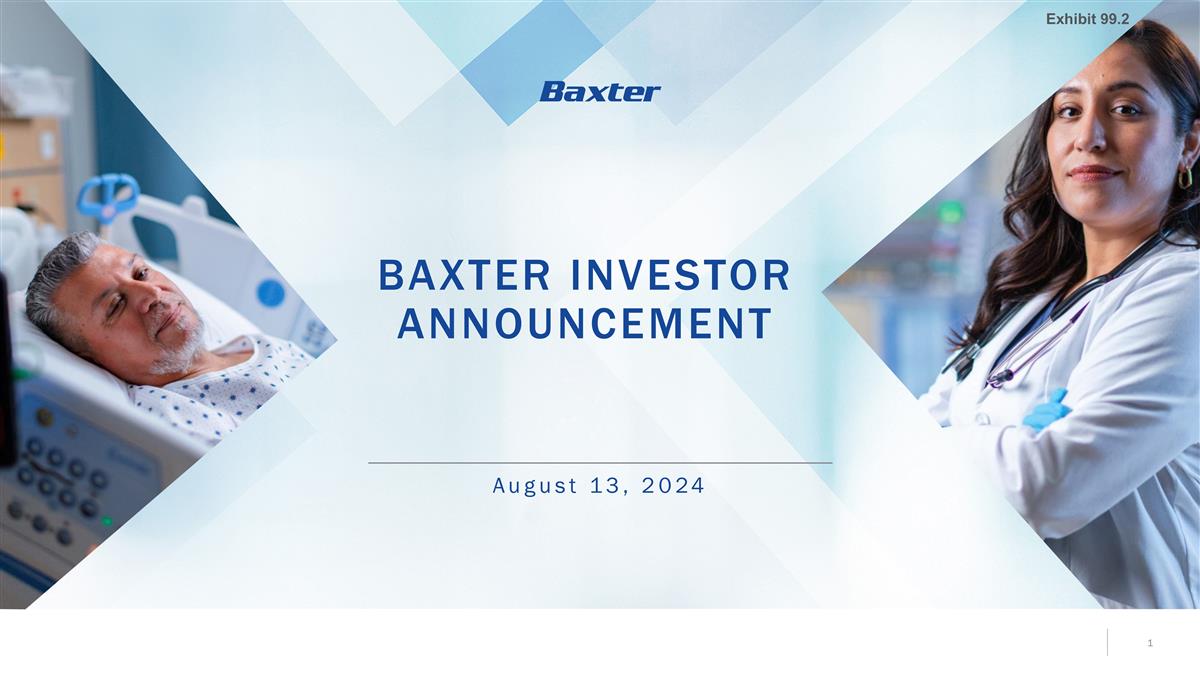 Exhibit 99.2

Baxter

BAXTER INVESTOR ANNOUNCEMENT

August 13, 2024

1